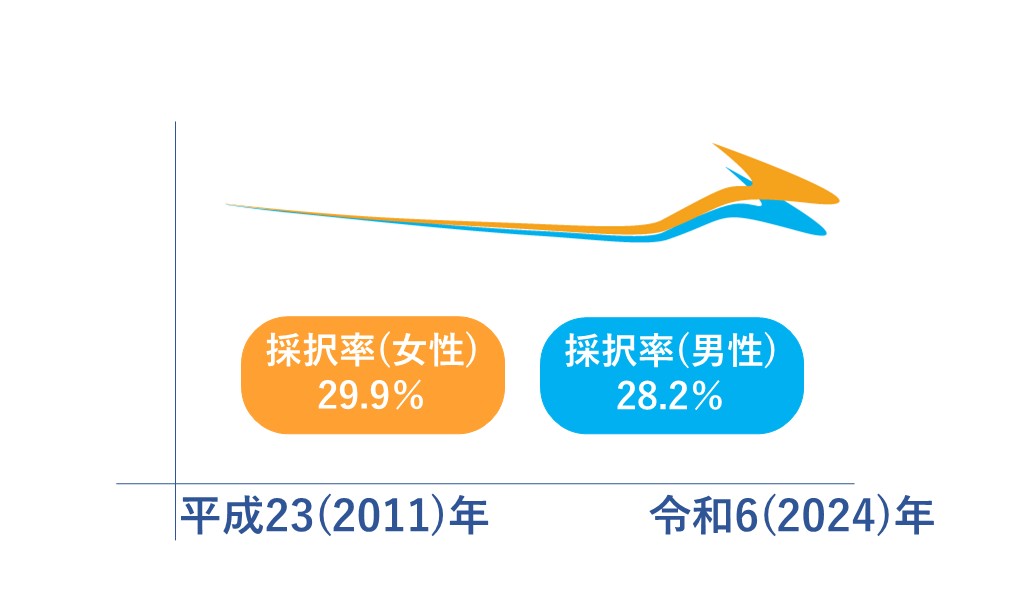 採択率(女性)
29.9%

採択率(男性)
28.2%

平成23(2011)年

令和6(2024)年